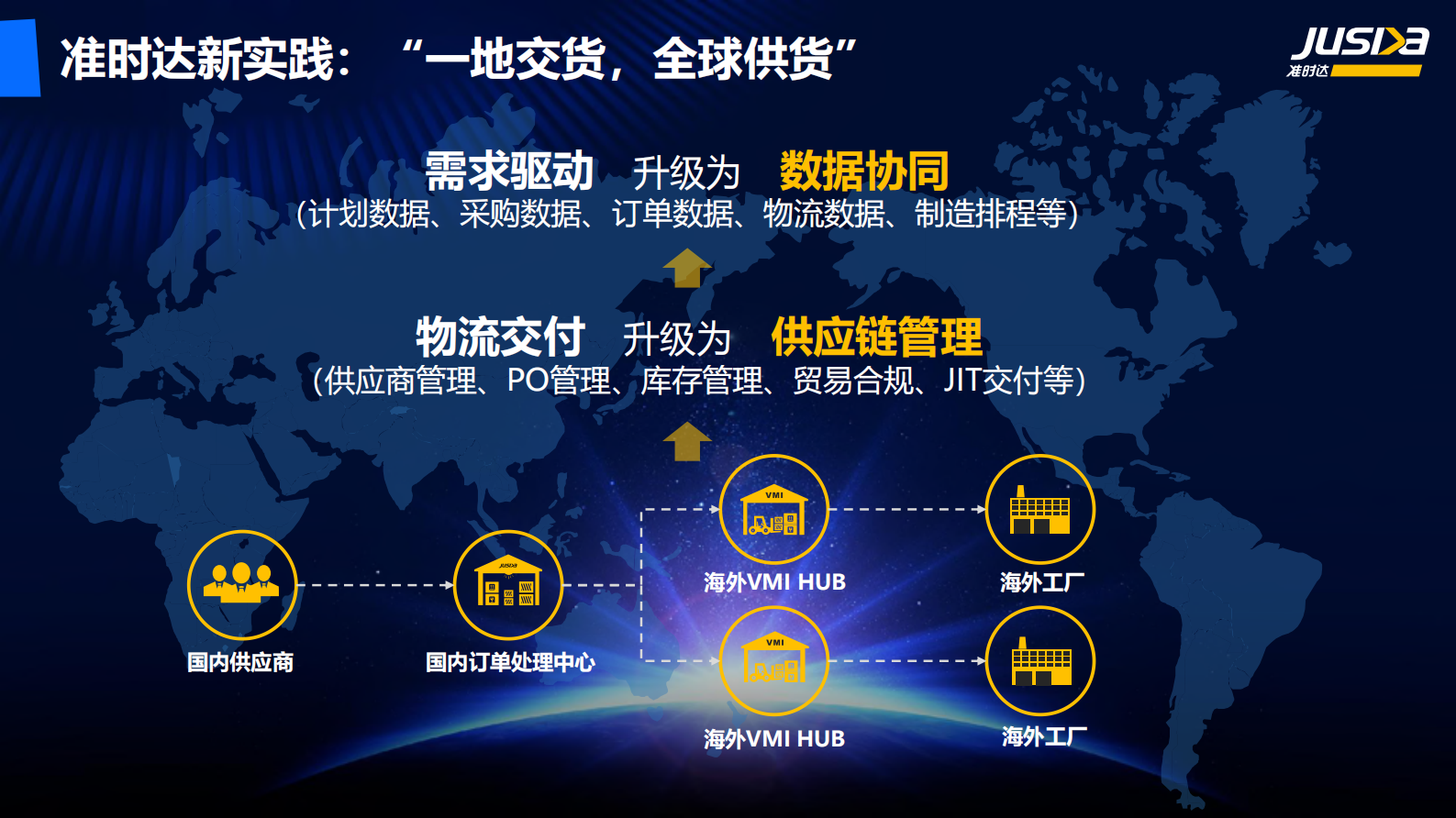 准时达新实践：“一地交货，全球供货”

JUSDA
准时达

需求驱动 升级为 数据协同
（计划数据、采购数据、订单数据、物流数据、制造排程等）

物流交付 升级为 供应链管理
（供应商管理、PO管理、库存管理、贸易合规、JIT交付等）

国内供应商

JUSDA

国内订单处理中心

VMI

海外VMI HUB

海外工厂

VMI

海外VMI HUB

海外工厂